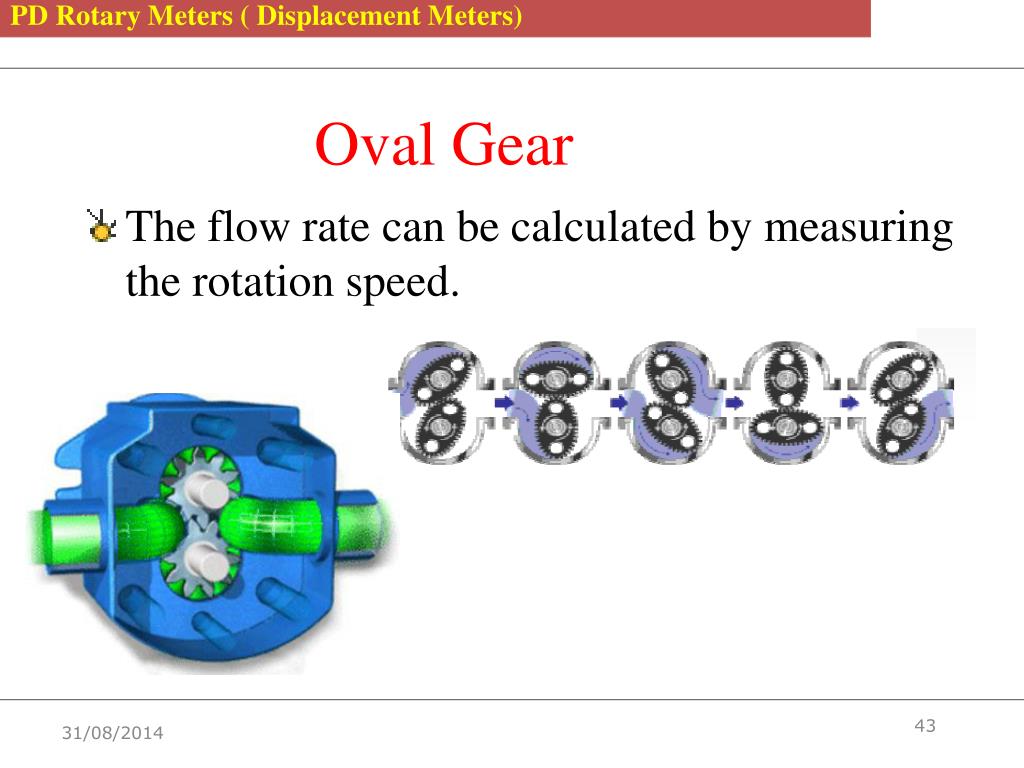 PD Rotary Meters ( Displacement Meters)

Oval Gear

The flow rate can be calculated by measuring the rotation speed.

31/08/2014

43